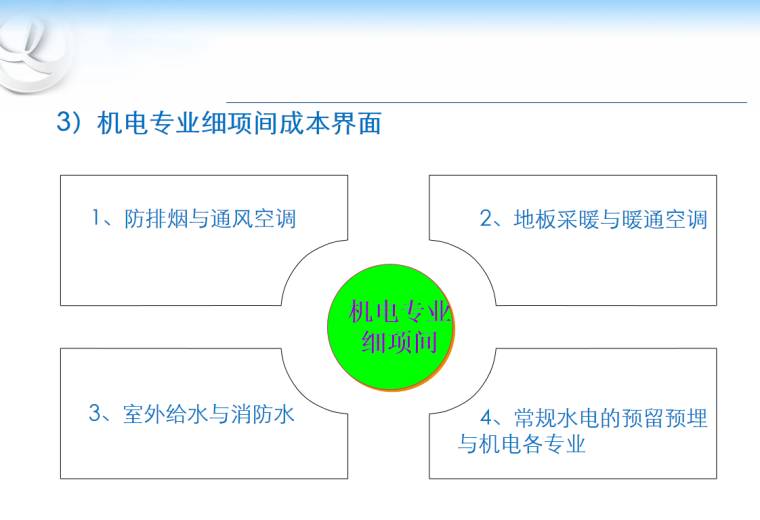 3）机电专业细项间成本界面

1、防排烟与通风空调

2、地板采暖与暖通空调

机电专业细项间

3、室外给水与消防水

4、常规水电的预留预埋与机电各专业